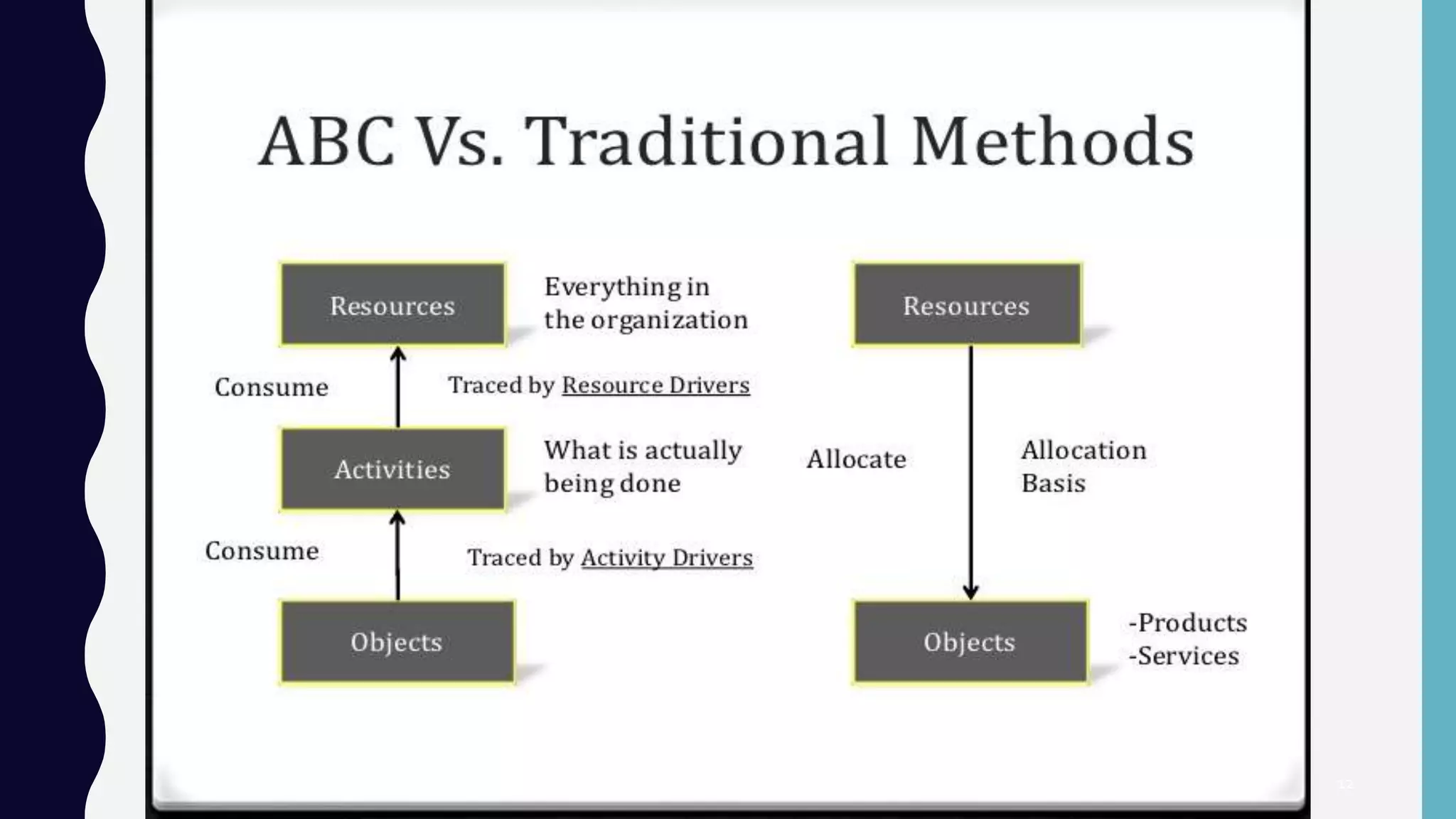 ABC Vs. Traditional Methods

Resources

Everything in the organization

Consume

Traced by Resource Drivers

Activities

What is actually being done

Consume

Traced by Activity Drivers

Objects

Resources

Allocate

Allocation Basis

Objects

-Products
-Services

12